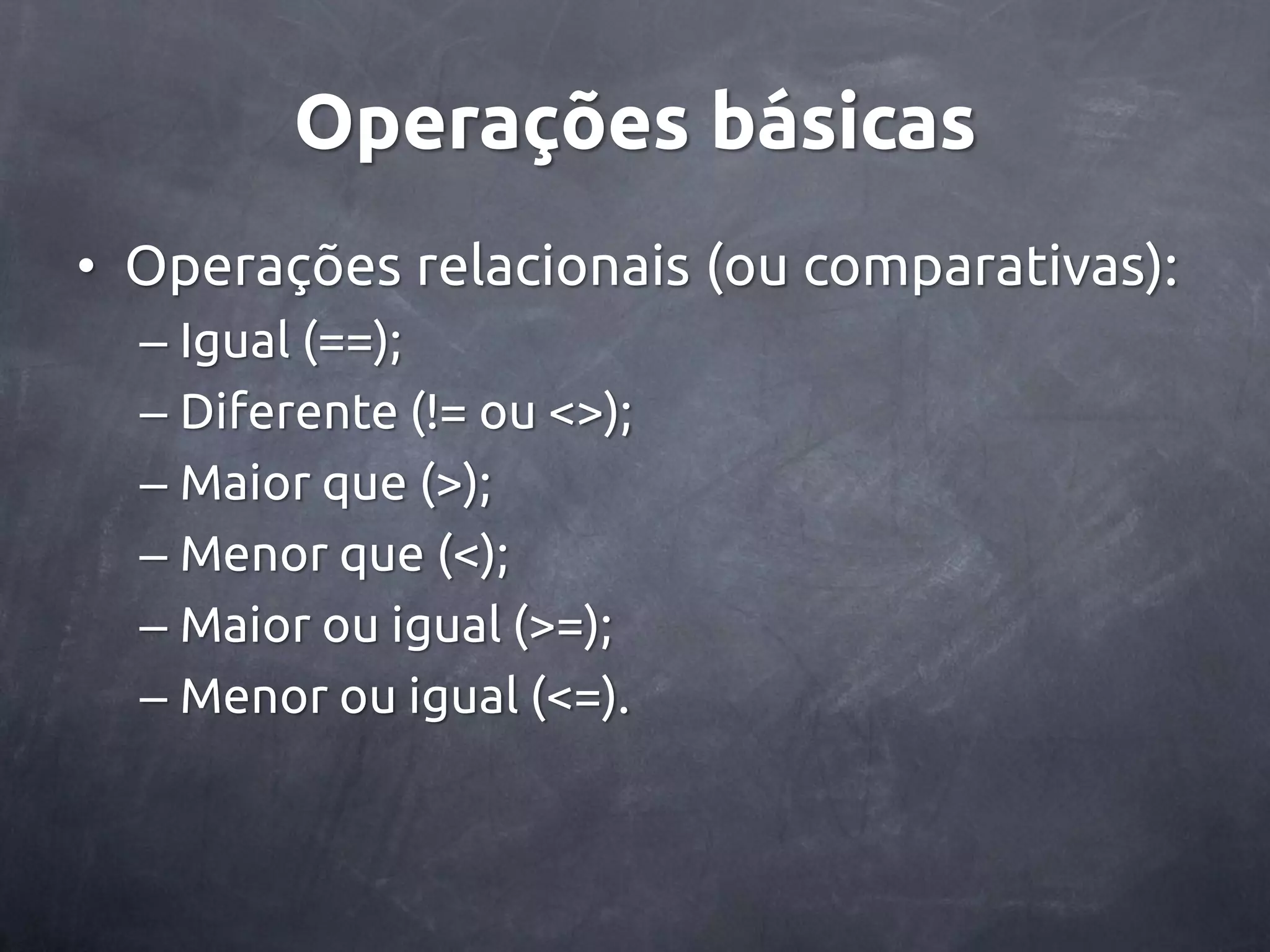 Operações básicas

• Operações relacionais (ou comparativas):
– Igual (==);
– Diferente (!= ou <>);
– Maior que (>);
– Menor que (<);
– Maior ou igual (>=);
– Menor ou igual (<=).